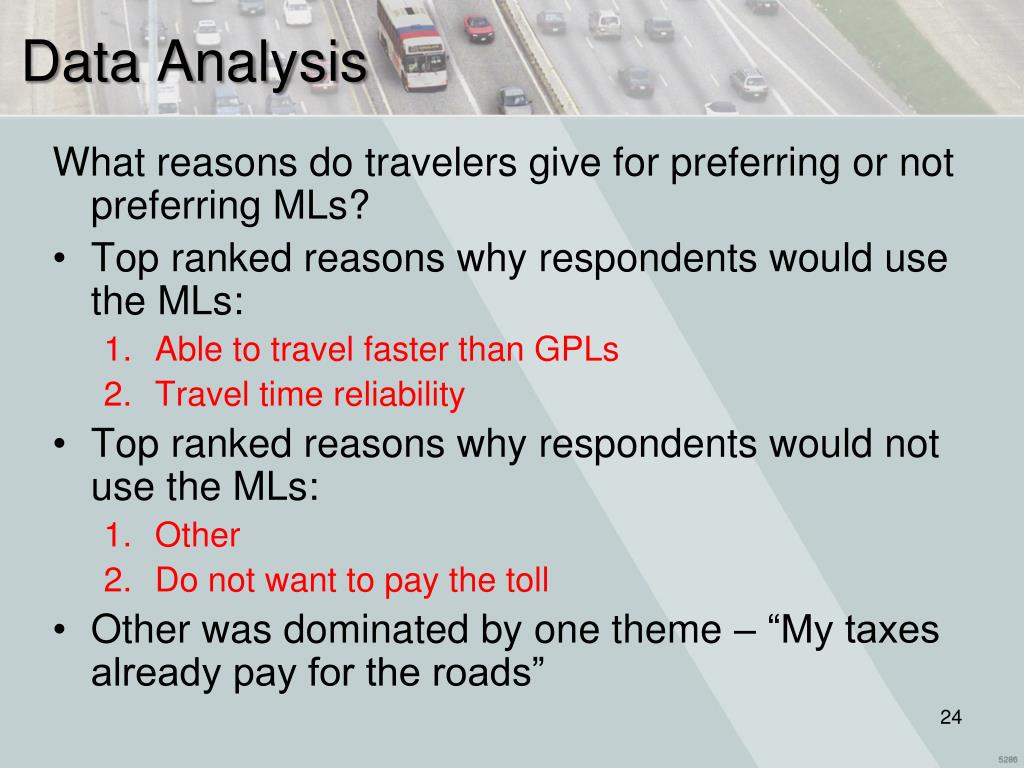 Data Analysis

What reasons do travelers give for preferring or not preferring MLs?

• Top ranked reasons why respondents would use the MLs:
1. Able to travel faster than GPLs
2. Travel time reliability

• Top ranked reasons why respondents would not use the MLs:
1. Other
2. Do not want to pay the toll

• Other was dominated by one theme – “My taxes already pay for the roads”

24

5286